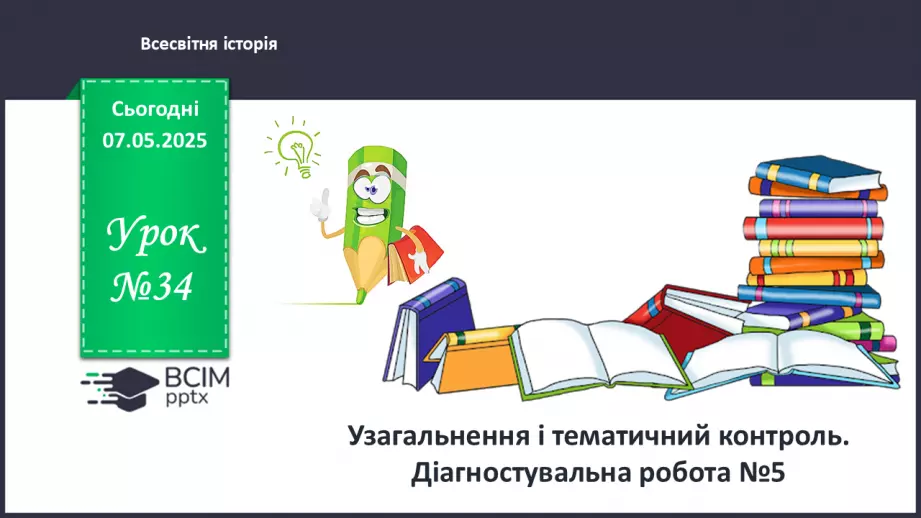 Всесвітня історія

Сьогодні
07.05.2025

Урок
№34

ВСІМ
pptx

Узагальнення і тематичний контроль.
Діагностувальна робота №5